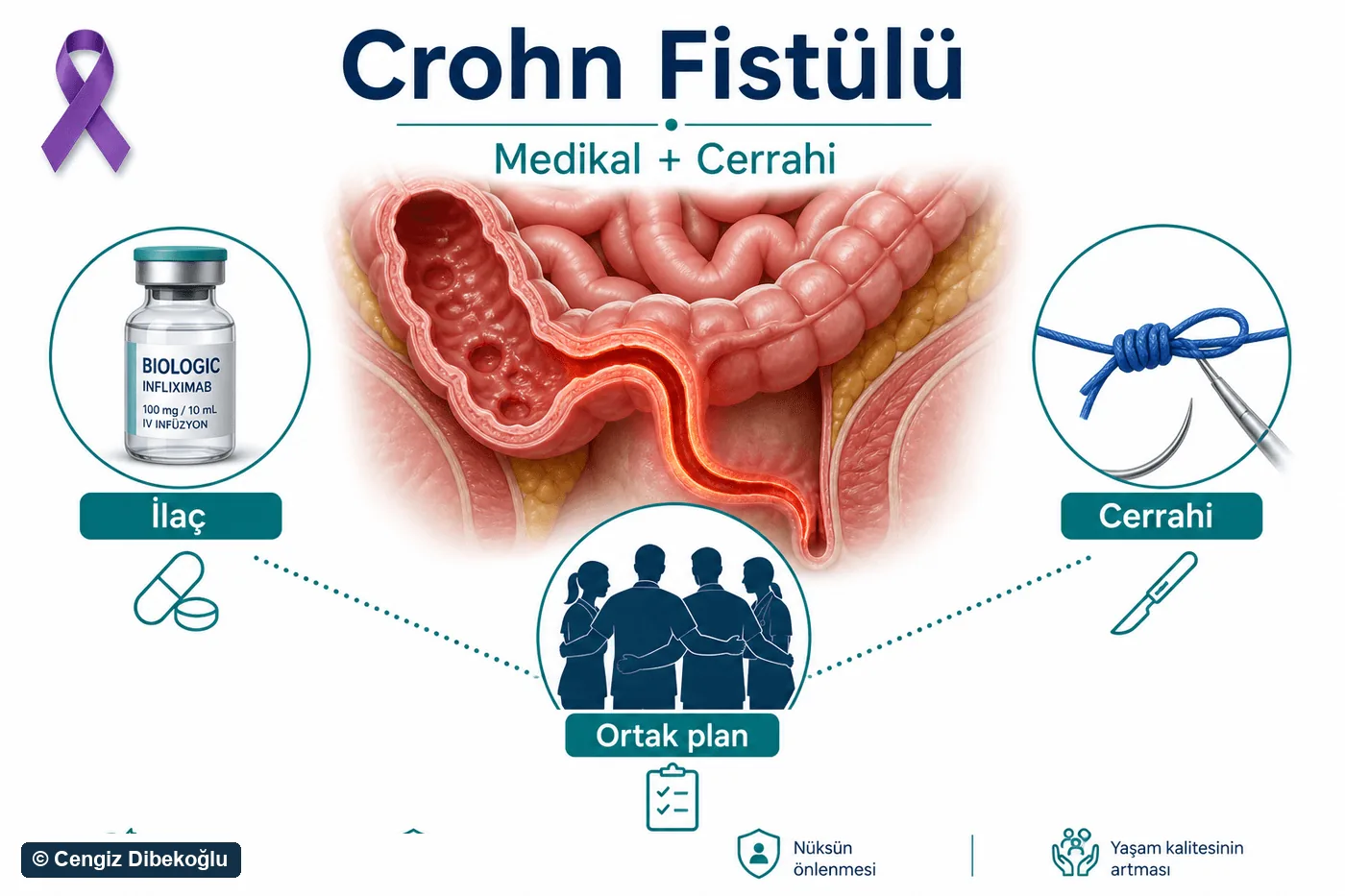 Crohn Fistülü

Medikal + Cerrahi

BIOLOGIC
INFLIXIMAB
100 mg / 10 mL
IV INFÜZYON

İlaç

Cerrahi

Ortak plan

© Cengiz Dibekoğlu

Nüksün önlenmesi

Yaşam kalitesinin artması